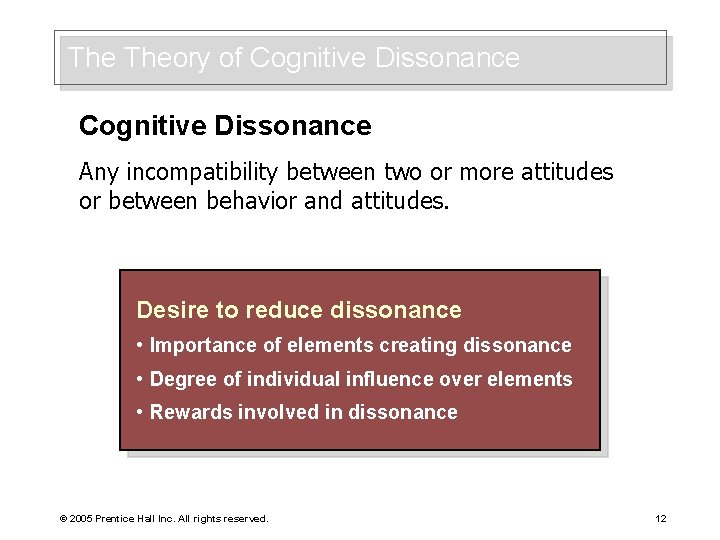 The Theory of Cognitive Dissonance

Cognitive Dissonance

Any incompatibility between two or more attitudes or between behavior and attitudes.

Desire to reduce dissonance

• Importance of elements creating dissonance

• Degree of individual influence over elements

• Rewards involved in dissonance

© 2005 Prentice Hall Inc. All rights reserved.

12